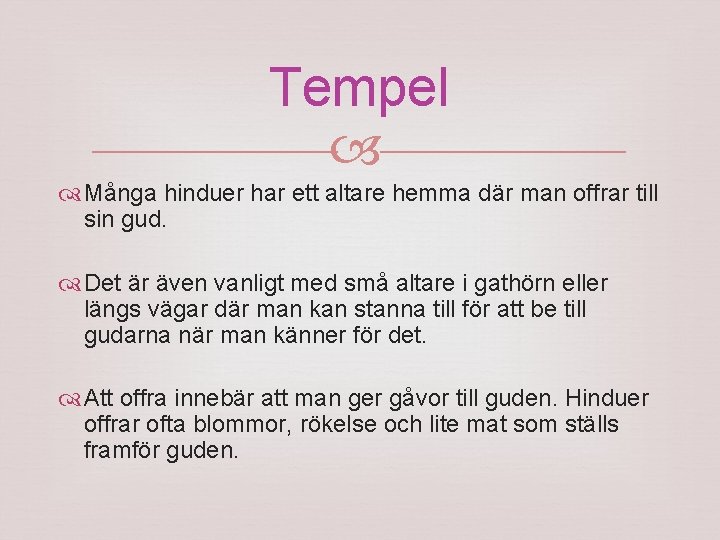 Tempel

Många hinduer har ett altare hemma där man offrar till sin gud.

Det är även vanligt med små altare i gathörn eller längs vägar där man kan stanna till för att be till gudarna när man känner för det.

Att offra innebär att man ger gåvor till guden. Hinduer offrar ofta blommor, rökelse och lite mat som ställs framför guden.